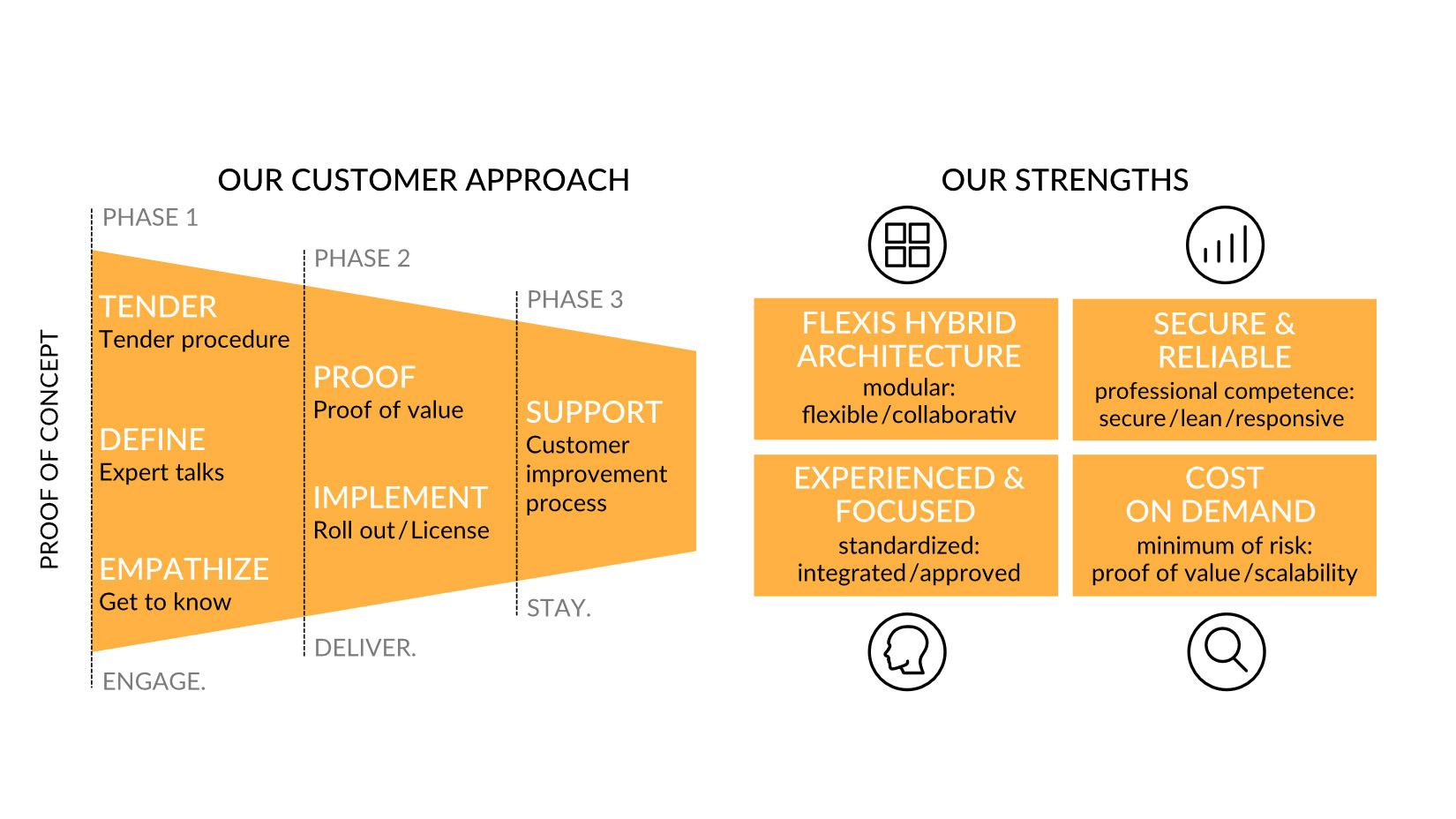 OUR CUSTOMER APPROACH

PROOF OF CONCEPT

PHASE 1

TENDER
Tender procedure

DEFINE
Expert talks

EMPATHIZE
Get to know

ENGAGE.

PHASE 2

PROOF
Proof of value

IMPLEMENT
Roll out / License

DELIVER.

PHASE 3

SUPPORT
Customer improvement process

STAY.

OUR STRENGTHS

FLEXIS HYBRID ARCHITECTURE
modular:
flexible / collaborativ

SECURE & RELIABLE
professional competence:
secure / lean / responsive

EXPERIENCED & FOCUSED
standardized:
integrated / approved

COST ON DEMAND
minimum of risk:
proof of value / scalability